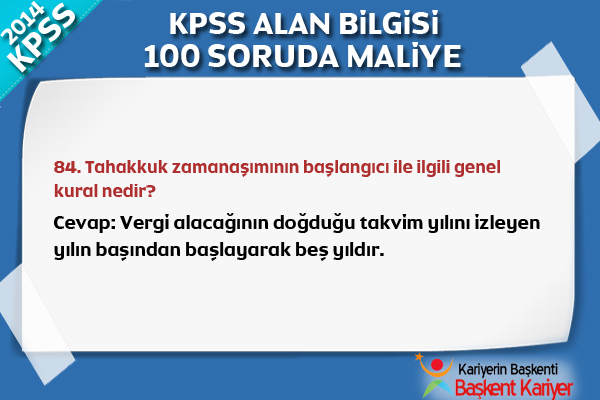 2014 KPSS

KPSS ALAN BİLGİSİ
100 SORUDA MALİYE

84. Tahakkuk zamanaşımının başlangıcı ile ilgili genel kural nedir?

Cevap: Vergi alacağının doğduğu takvim yılını izleyen yılın başından başlayarak beş yıldır.

Kariyerin Başkenti
Başkent Kariyer